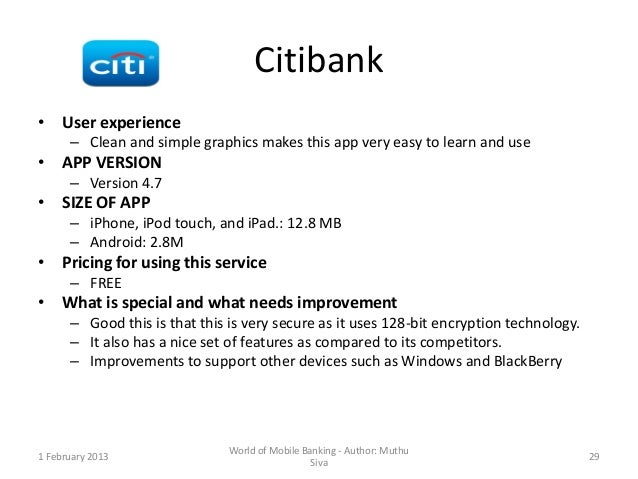 citi

Citibank

• User experience
– Clean and simple graphics makes this app very easy to learn and use
• APP VERSION
– Version 4.7
• SIZE OF APP
– iPhone, iPod touch, and iPad.: 12.8 MB
– Android: 2.8M
• Pricing for using this service
– FREE
• What is special and what needs improvement
– Good this is that this is very secure as it uses 128-bit encryption technology.
– It also has a nice set of features as compared to its competitors.
– Improvements to support other devices such as Windows and BlackBerry

1 February 2013

World of Mobile Banking - Author: Muthu Siva

29